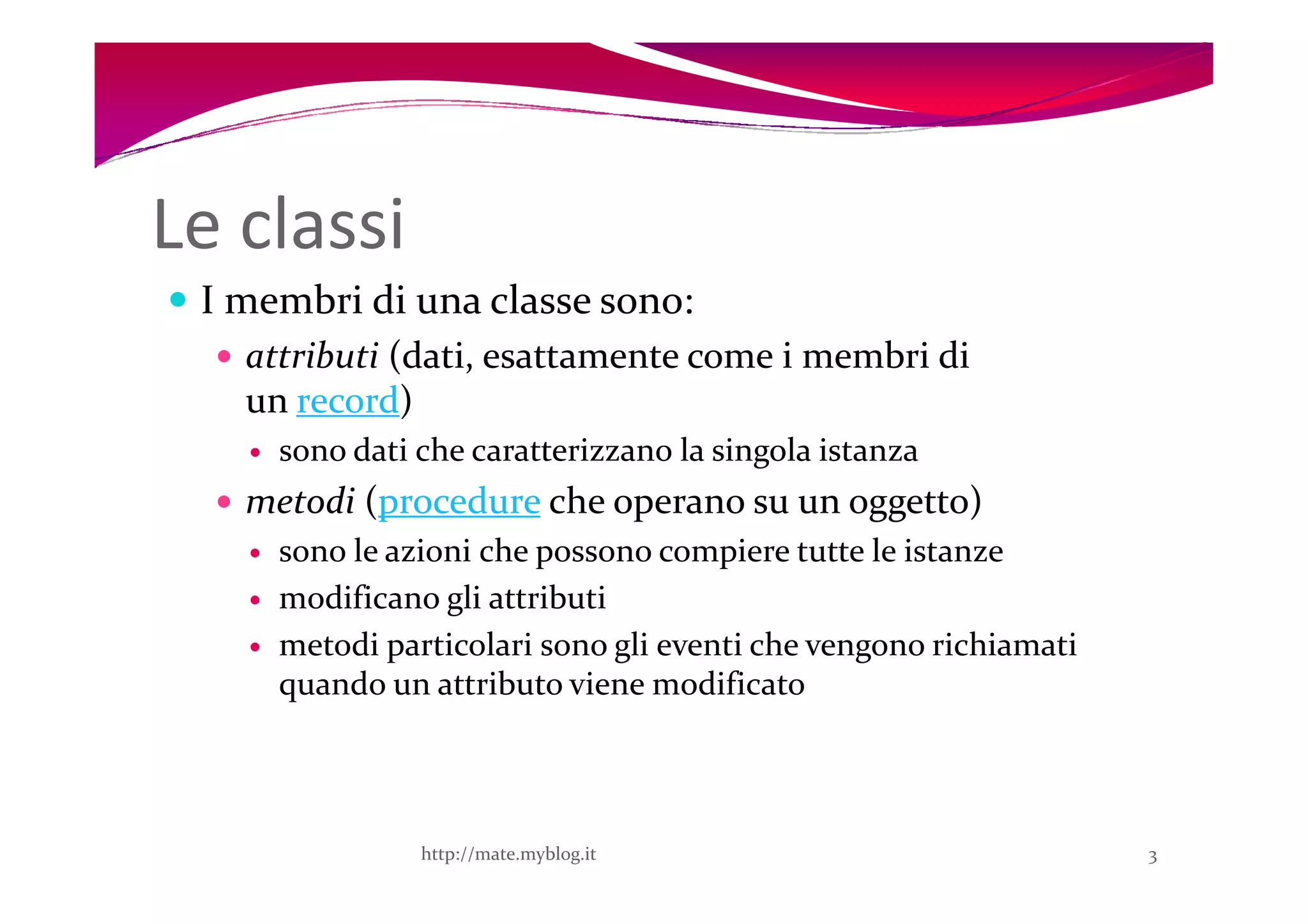 Le classi

• I membri di una classe sono:
  • attributi (dati, esattamente come i membri di un record)
    • sono dati che caratterizzano la singola istanza
  • metodi (procedure che operano su un oggetto)
    • sono le azioni che possono compiere tutte le istanze
    • modificano gli attributi
    • metodi particolari sono gli eventi che vengono richiamati quando un attributo viene modificato

http://mate.myblog.it

3